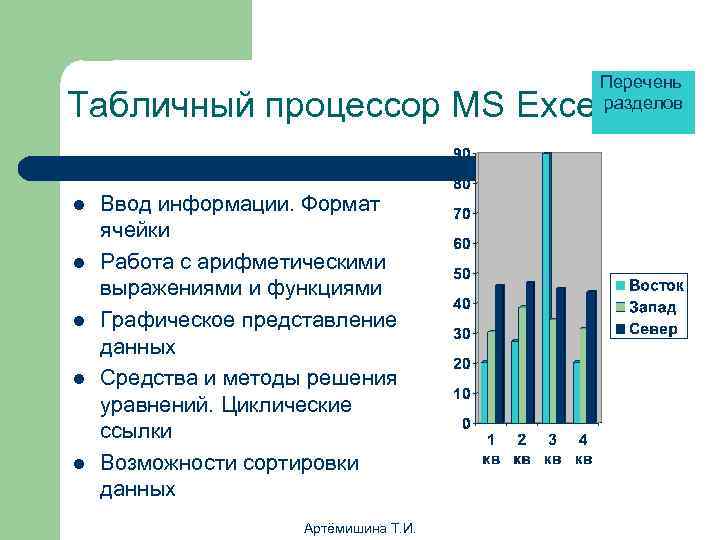 Табличный процессор MS Exce

Перечень разделов

- Ввод информации. Формат ячейки
- Работа с арифметическими выражениями и функциями
- Графическое представление данных
- Средства и методы решения уравнений. Циклические ссылки
- Возможности сортировки данных

90
80
70
60
50
40
30
20
10
0

1 кв
2 кв
3 кв
4 кв

Восток
Запад
Север

Артёмишина Т.И.